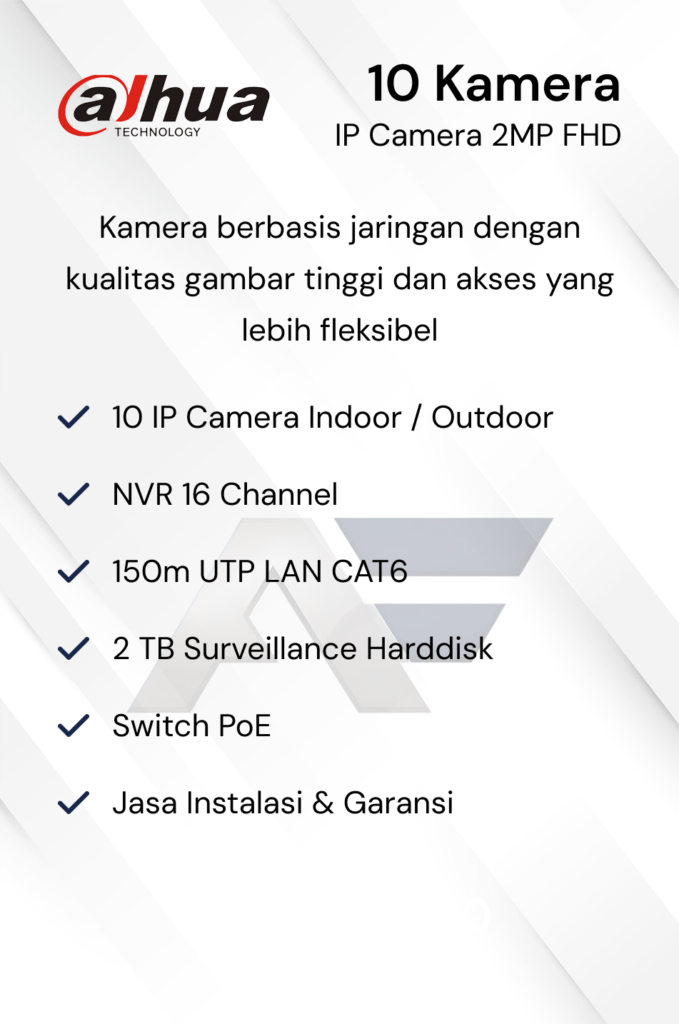 alhua
TECHNOLOGY

10 Kamera
IP Camera 2MP FHD

Kamera berbasis jaringan dengan kualitas gambar tinggi dan akses yang lebih fleksibel

10 IP Camera Indoor / Outdoor

NVR 16 Channel

150m UTP LAN CAT6

2 TB Surveillance Harddisk

Switch PoE

Jasa Instalasi & Garansi